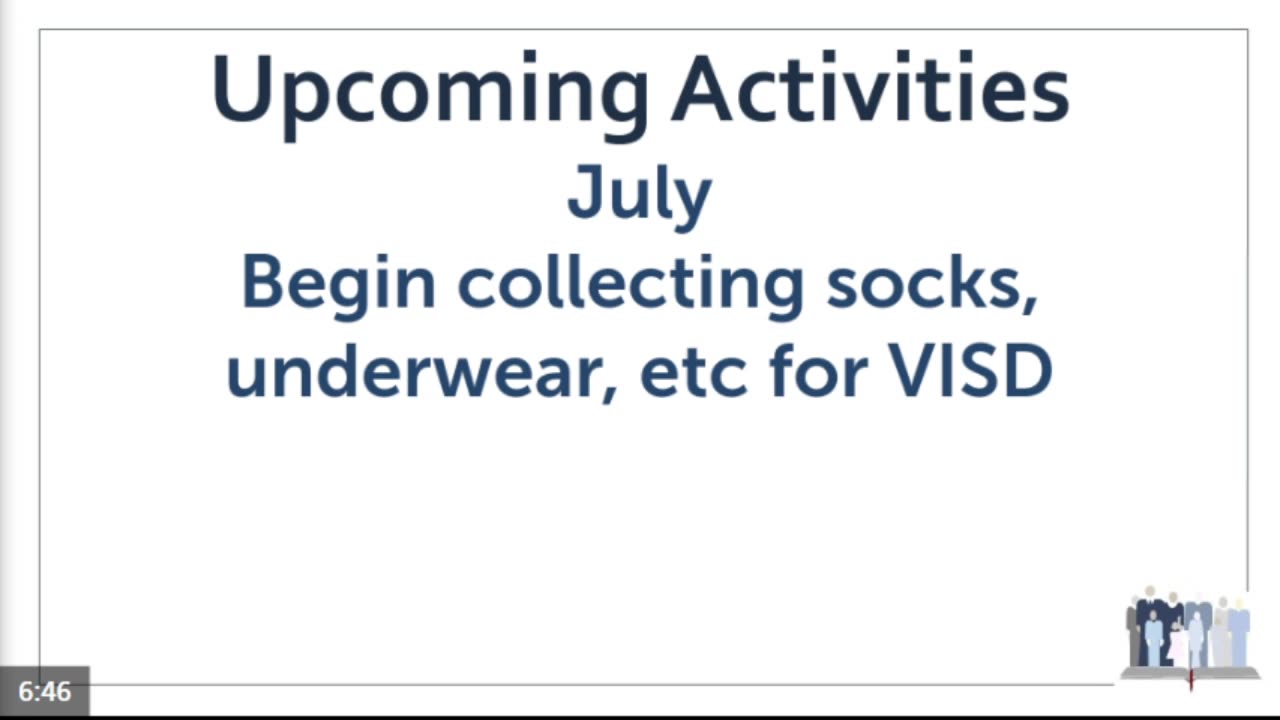 Upcoming Activities

July

Begin collecting socks, underwear, etc for VISD

6:46